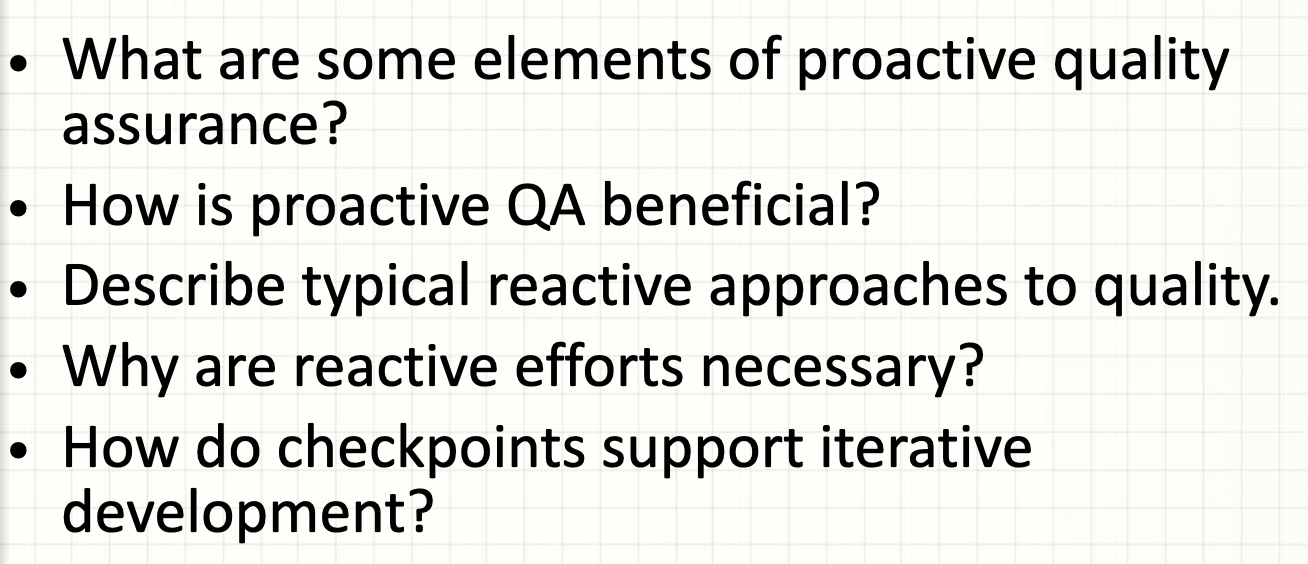 • What are some elements of proactive quality assurance?
• How is proactive QA beneficial?
• Describe typical reactive approaches to quality.
• Why are reactive efforts necessary?
• How do checkpoints support iterative development?